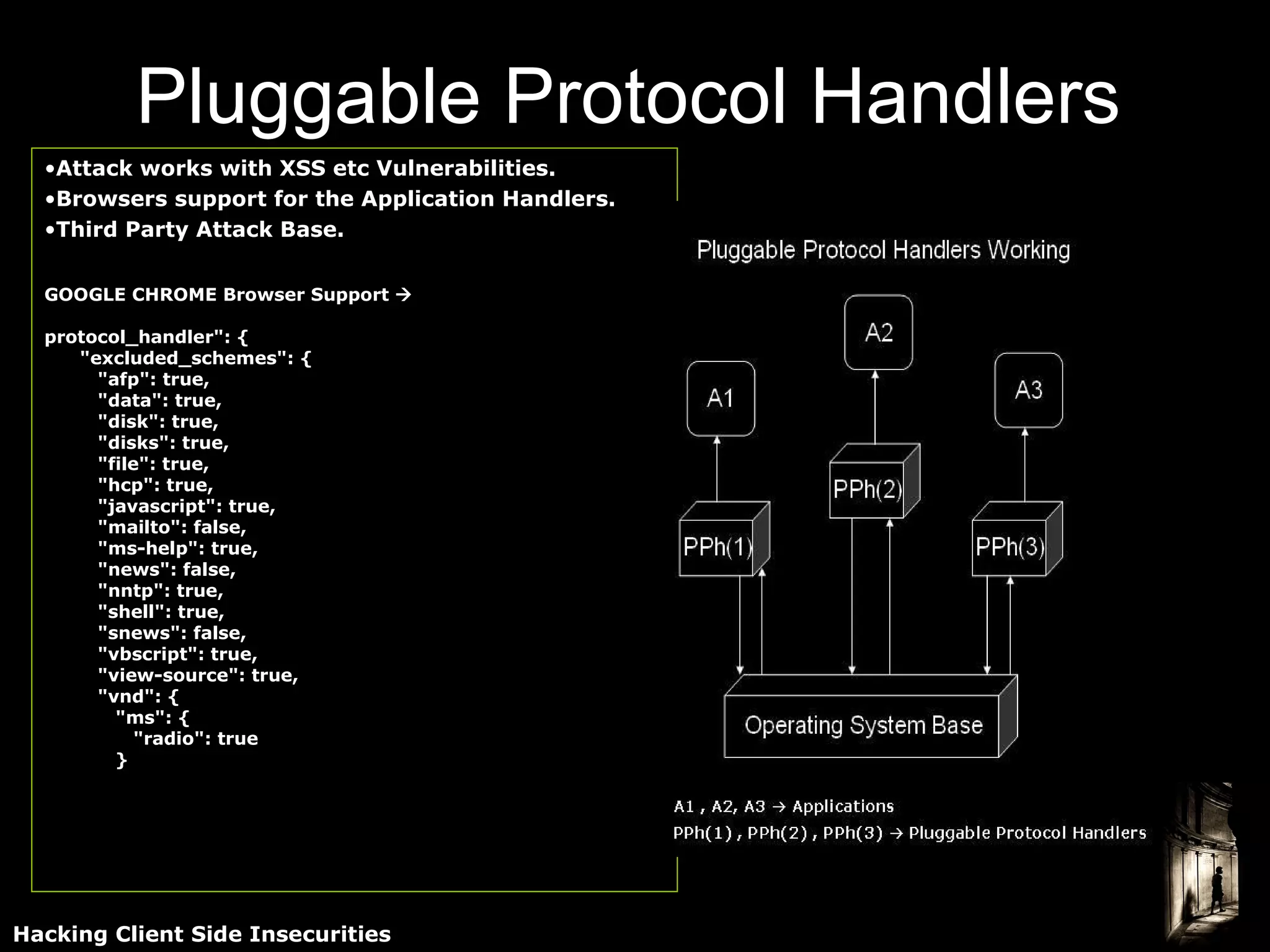 Pluggable Protocol Handlers

•Attack works with XSS etc Vulnerabilities.
•Browsers support for the Application Handlers.
•Third Party Attack Base.

GOOGLE CHROME Browser Support →

protocol_handler": {
"excluded_schemes": {
"afp": true,
"data": true,
"disk": true,
"disks": true,
"file": true,
"hcp": true,
"javascript": true,
"mailto": false,
"ms-help": true,
"news": false,
"nntp": true,
"shell": true,
"snews": false,
"vbscript": true,
"view-source": true,
"vnd": {
"ms": {
"radio": true
}

Pluggable Protocol Handlers Working

A2

A1

A3

PPh(2)

PPh(1)

PPh(3)

Operating System Base

A1 , A2, A3 → Applications
PPh(1) , PPh(2) , PPh(3) → Pluggable Protocol Handlers

Hacking Client Side Insecurities